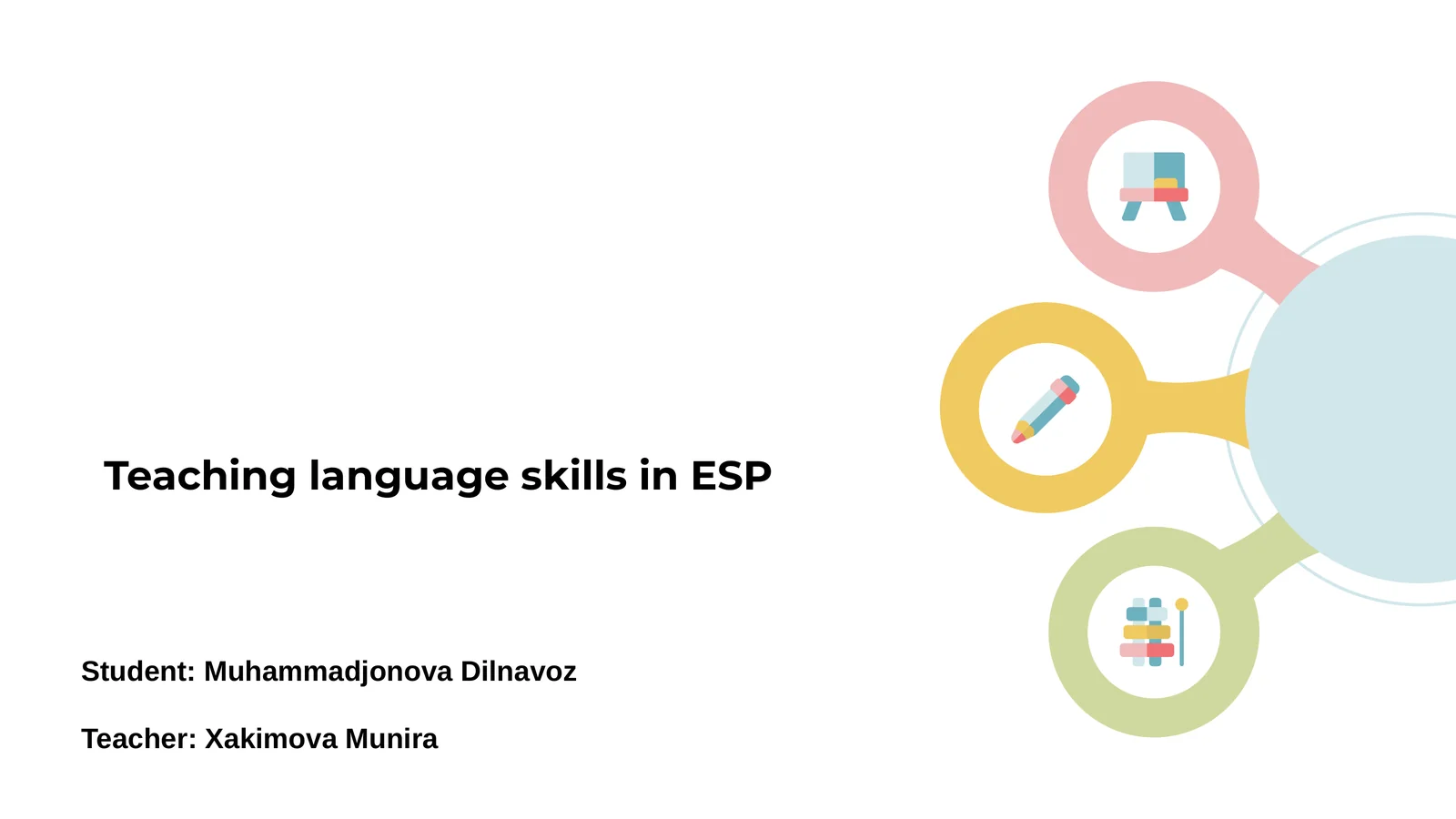 Teaching language skills in ESP

Student: Muhammadjonova Dilnavoz

Teacher: Xakimova Munira